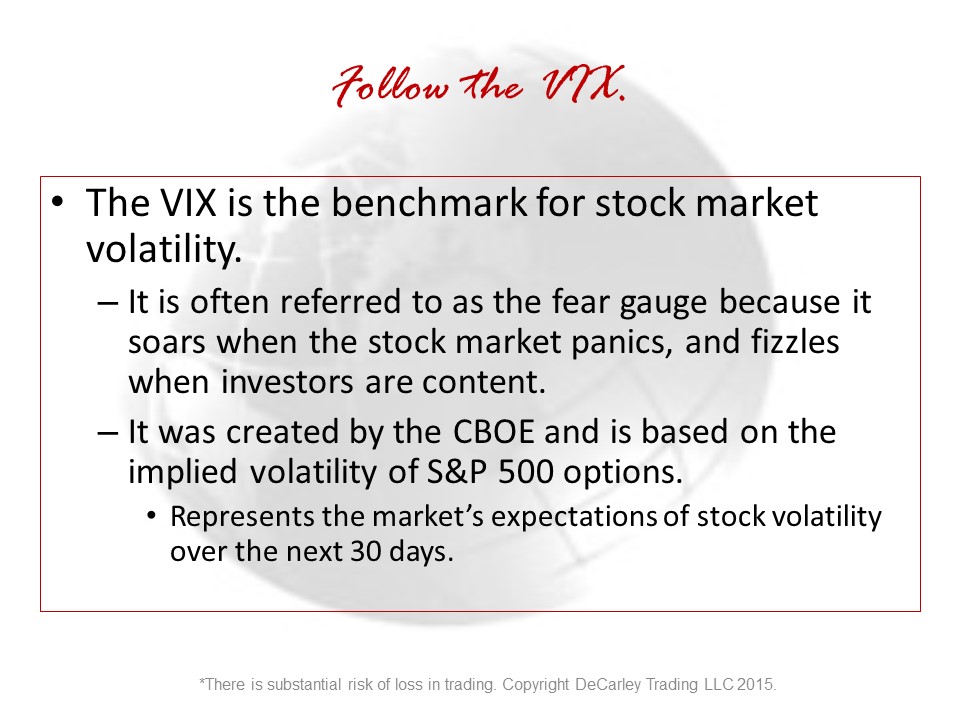 Follow the VIX.

• The VIX is the benchmark for stock market volatility.

– It is often referred to as the fear gauge because it soars when the stock market panics, and fizzles when investors are content.

– It was created by the CBOE and is based on the implied volatility of S&P 500 options.

• Represents the market's expectations of stock volatility over the next 30 days.

*There is substantial risk of loss in trading. Copyright DeCarley Trading LLC 2015.